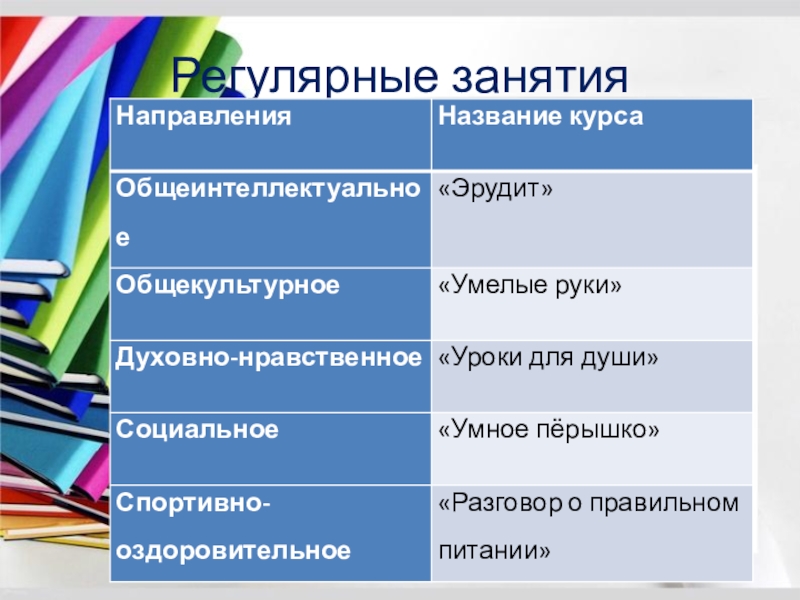 Регулярные занятия

| Направления | Название курса |
|---|---|
| Общеинтеллектуальное | «Эрудит» |
| Общекультурное | «Умелые руки» |
| Духовно-нравственное | «Уроки для души» |
| Социальное | «Умное пёрышко» |
| Спортивно-оздоровительное | «Разговор о правильном питании» |